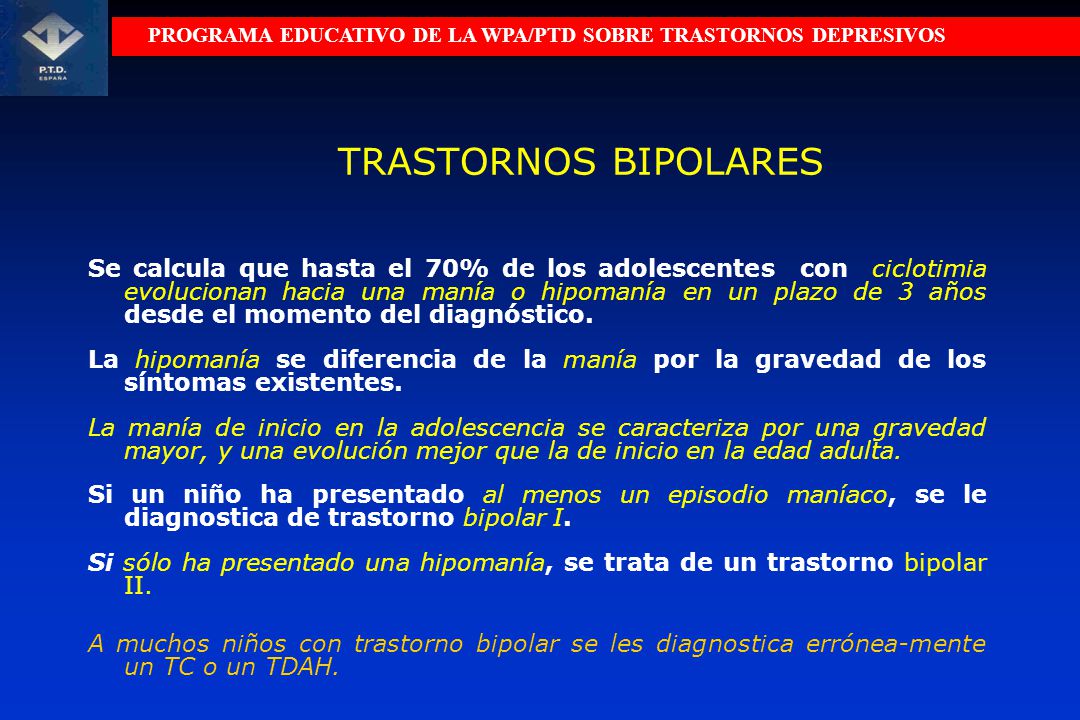 P.T.D.
ESPAÑA

PROGRAMA EDUCATIVO DE LA WPA/PTD SOBRE TRASTORNOS DEPRESIVOS

TRASTORNOS BIPOLARES

Se calcula que hasta el 70% de los adolescentes con ciclotimia evolucionan hacia una manía o hipomanía en un plazo de 3 años desde el momento del diagnóstico.

La hipomanía se diferencia de la manía por la gravedad de los síntomas existentes.

La manía de inicio en la adolescencia se caracteriza por una gravedad mayor, y una evolución mejor que la de inicio en la edad adulta.

Si un niño ha presentado al menos un episodio maníaco, se le diagnostica de trastorno bipolar I.

Si sólo ha presentado una hipomanía, se trata de un trastorno bipolar II.

A muchos niños con trastorno bipolar se les diagnostica errónea-mente un TC o un TDAH.